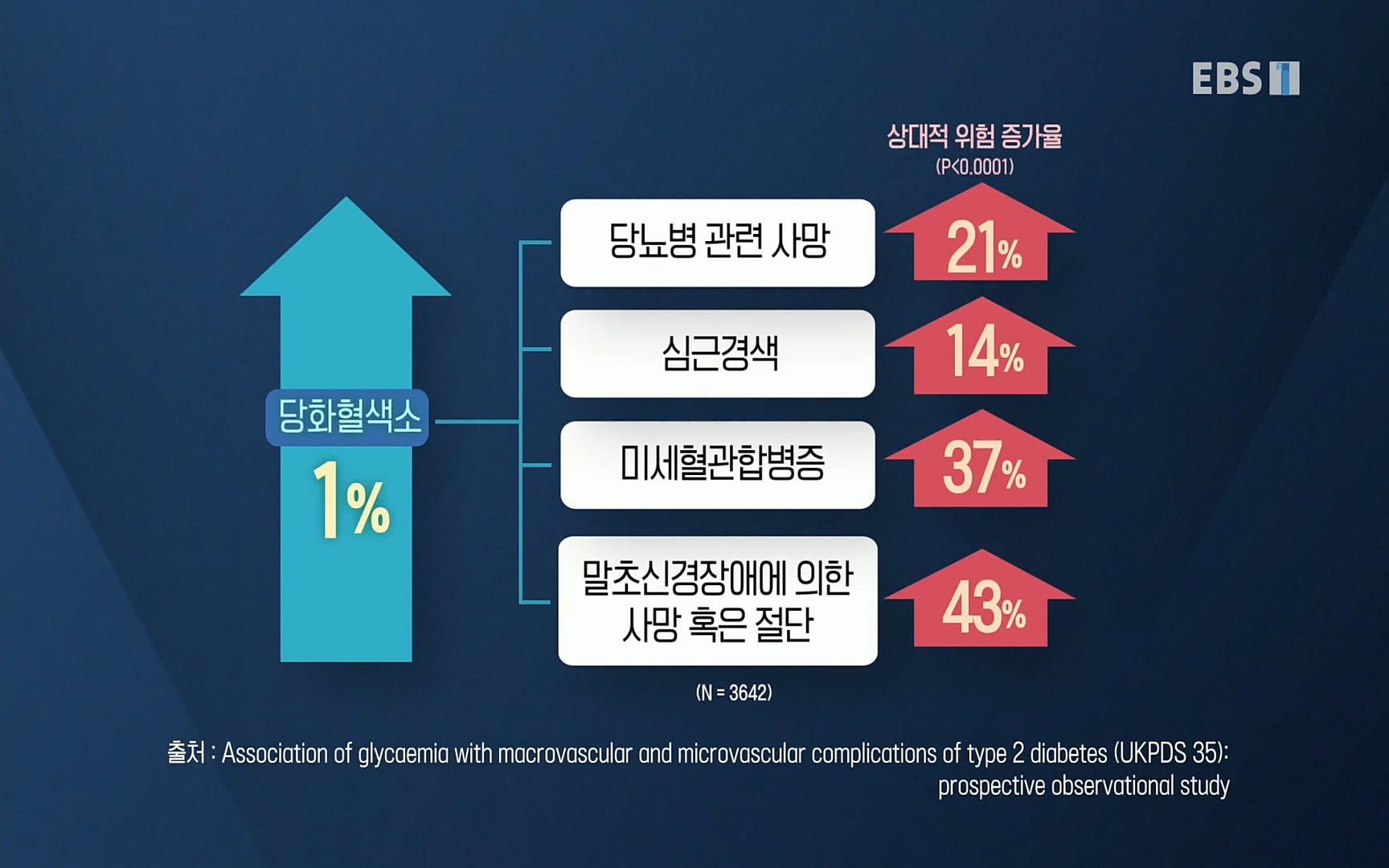 EBS 1

상대적 위험 증가율
(P<0.0001)

당화혈색소
1%

당뇨병 관련 사망
21%

심근경색
14%

미세혈관합병증
37%

말초신경장애에 의한 사망 혹은 절단
43%

(N = 3642)

출처 : Association of glycaemia with macrovascular and microvascular complications of type 2 diabetes (UKPDS 35): prospective observational study